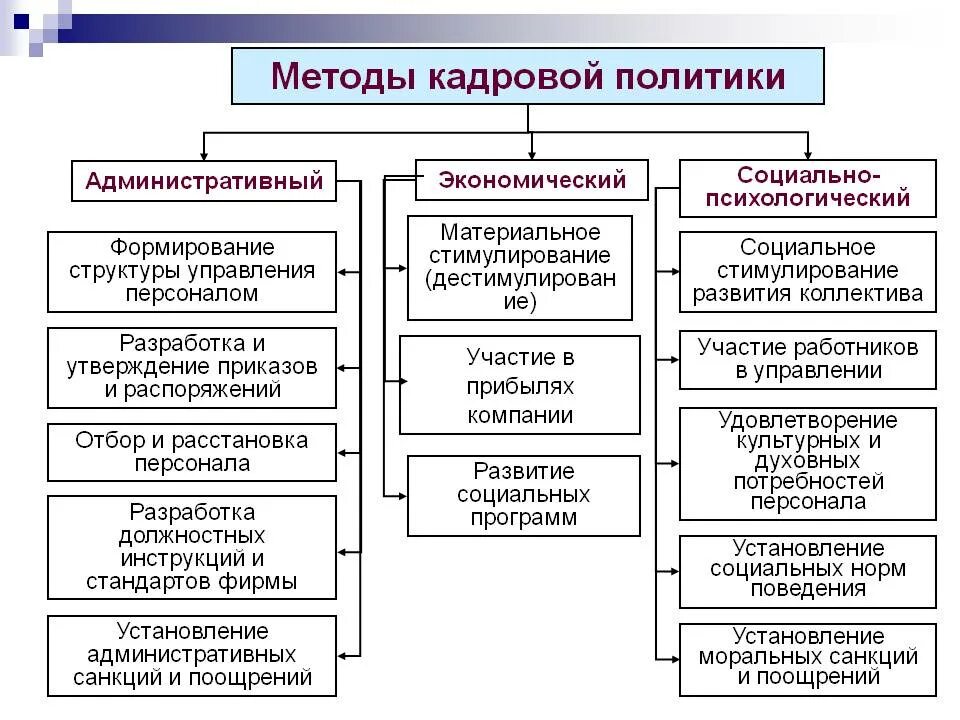 Методы кадровой политики

Административный

Формирование структуры управления персоналом

Разработка и утверждение приказов и распоряжений

Отбор и расстановка персонала

Разработка должностных инструкций и стандартов фирмы

Установление административных санкций и поощрений

Экономический

Материальное стимулирование (дестимулирование)

Участие в прибылях компании

Развитие социальных программ

Социально-психологический

Социальное стимулирование развития коллектива

Участие работников в управлении

Удовлетворение культурных и духовных потребностей персонала

Установление социальных норм поведения

Установление моральных санкций и поощрений